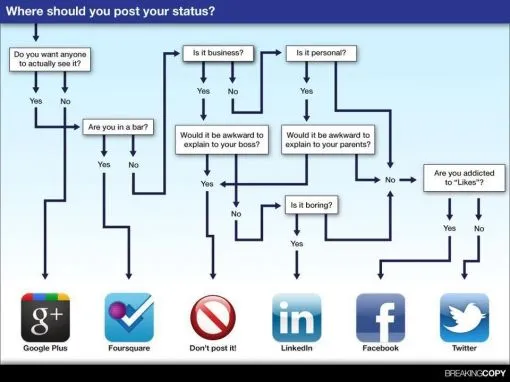 Where should you post your status?

Do you want anyone to actually see it?

Yes

No

Are you in a bar?

Yes

No

Is it business?

Yes

No

Would it be awkward to explain to your boss?

Yes

No

Is it personal?

Yes

Would it be awkward to explain to your parents?

No

Is it boring?

Yes

Are you addicted to "Likes"?

Yes

No

g+

Google Plus

Foursquare

Don't post it!

in

LinkedIn

f

Facebook

Twitter

BREAKINGCOPY